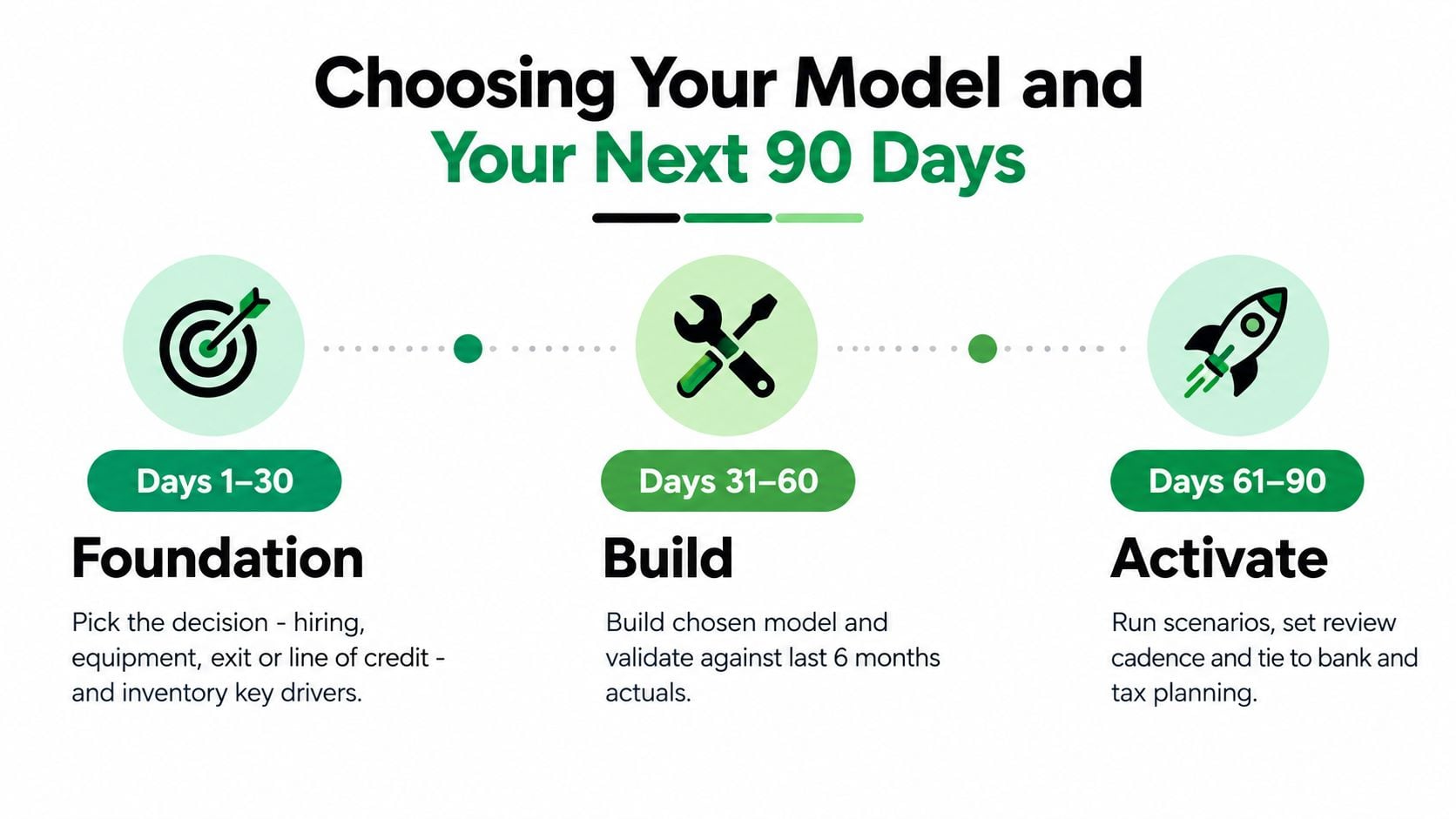 Choosing Your Model and
Your Next 90 Days

Days 1–30

Foundation

Pick the decision - hiring, equipment, exit or line of credit - and inventory key drivers.

Days 31–60

Build

Build chosen model and validate against last 6 months actuals.

Days 61–90

Activate

Run scenarios, set review cadence and tie to bank and tax planning.